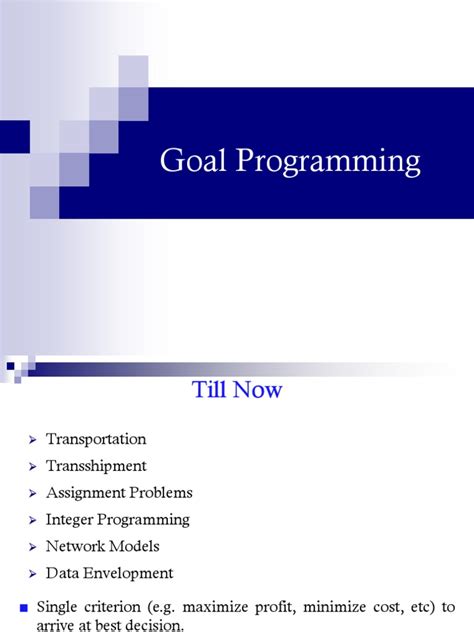 Goal Programming

Till Now

➢ Transportation
➢ Transshipment
➢ Assignment Problems
➢ Integer Programming
➢ Network Models
➢ Data Envelopment

■ Single criterion (e.g. maximize profit, minimize cost, etc) to arrive at best decision.